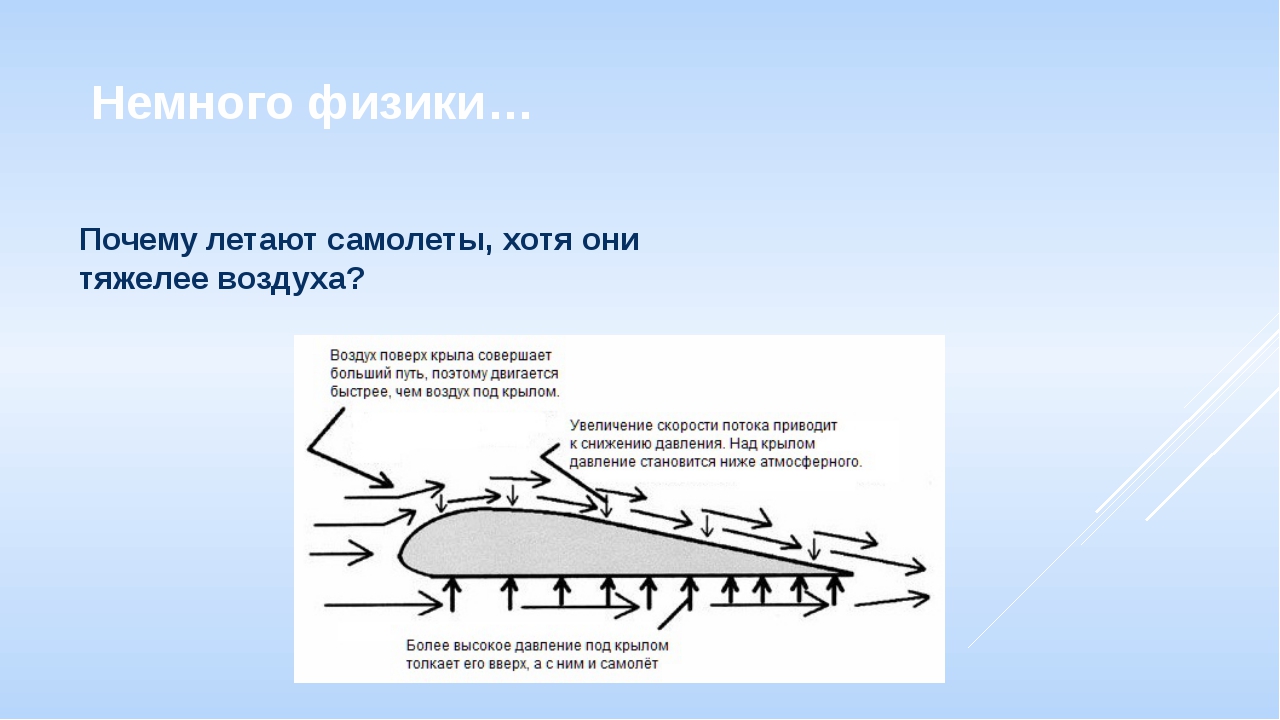 Немного физики…

Почему летают самолеты, хотя они тяжелее воздуха?

Воздух поверх крыла совершает больший путь, поэтому двигается быстрее, чем воздух под крылом.

Увеличение скорости потока приводит к снижению давления. Над крылом давление становится ниже атмосферного.

Более высокое давление под крылом толкает его вверх, а с ним и самолёт